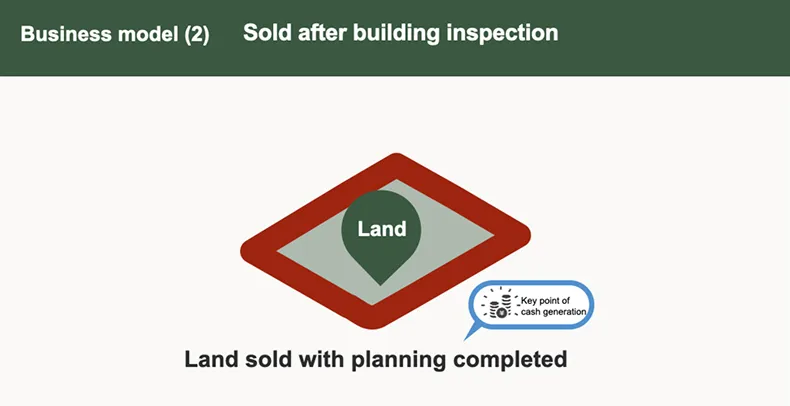 Business model (2) Sold after building inspection

Land

Key point of cash generation

Land sold with planning completed